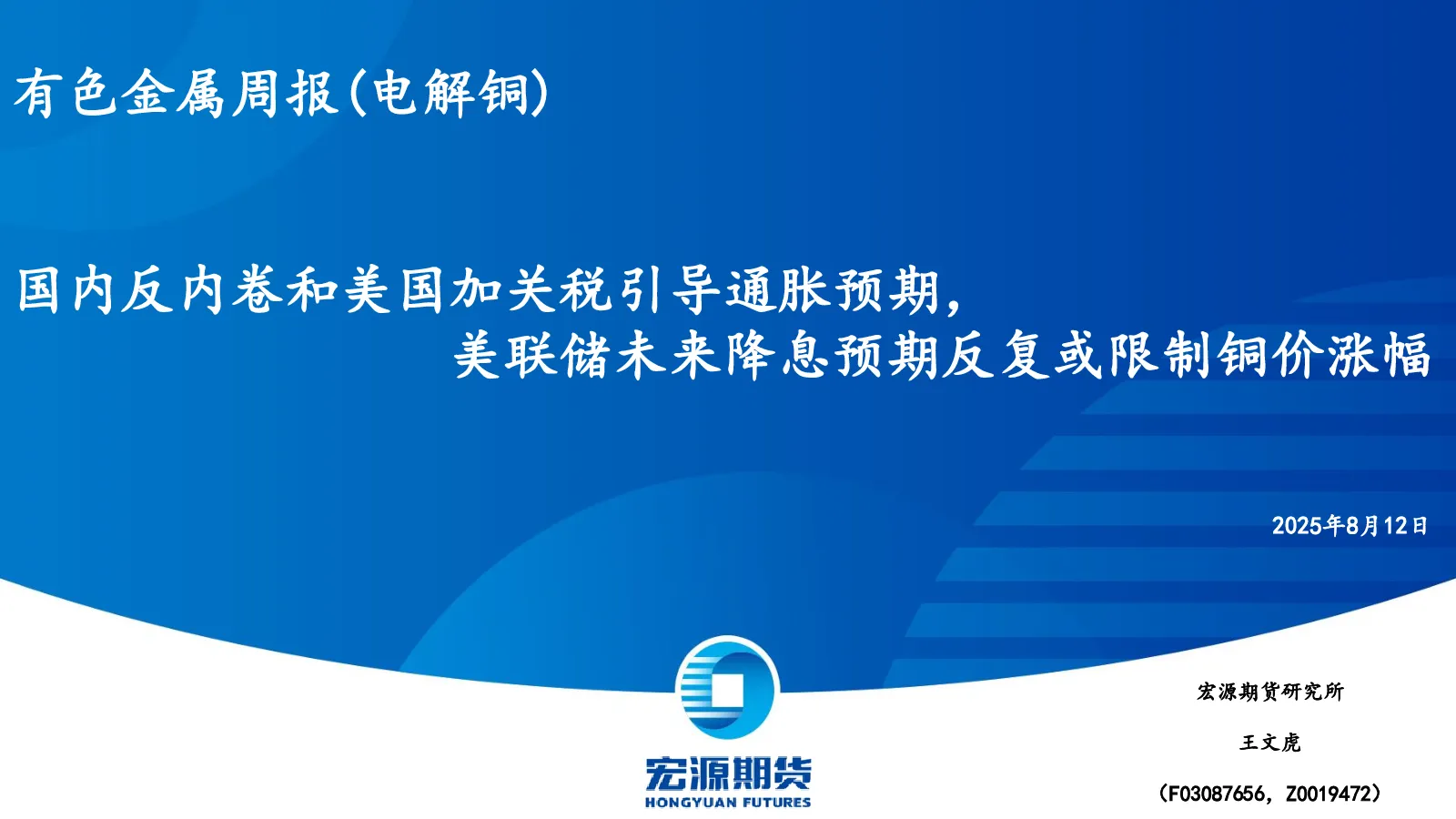 有色金属周报(电解铜)

国内反内卷和美国加关税引导通胀预期，
美联储未来降息预期反复或限制铜价涨幅

2025年8月12日

宏源期货
HONGYUAN FUTURES

宏源期货研究所

王文虎

（F03087656，Z0019472）